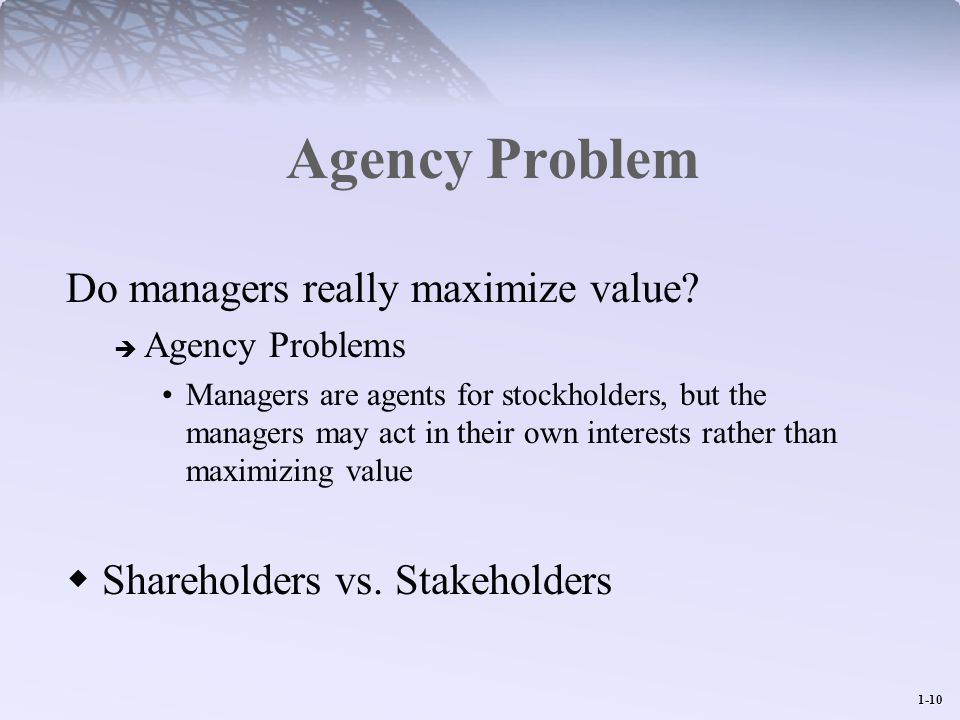 Agency Problem

Do managers really maximize value?

➔ Agency Problems

• Managers are agents for stockholders, but the managers may act in their own interests rather than maximizing value

◆ Shareholders vs. Stakeholders

1-10